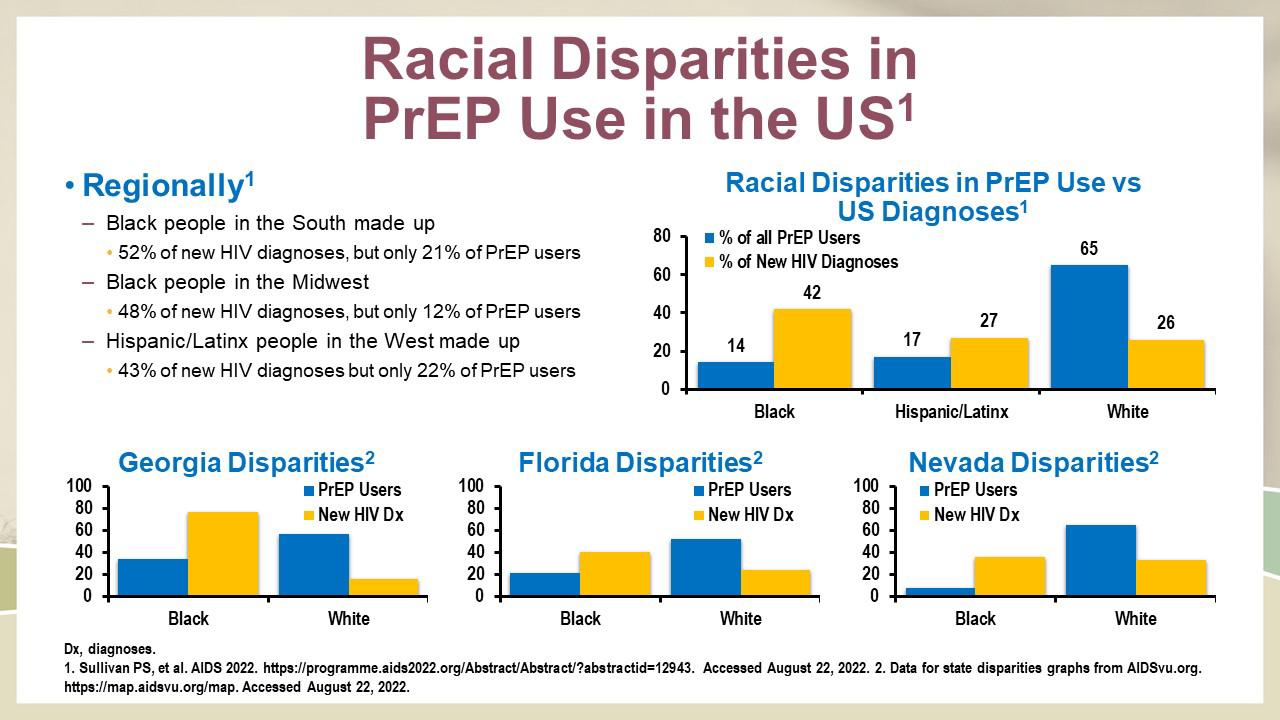 Racial Disparities in PrEP Use in the US$^1$

• Regionally$^1$

– Black people in the South made up

• 52% of new HIV diagnoses, but only 21% of PrEP users

– Black people in the Midwest

• 48% of new HIV diagnoses, but only 12% of PrEP users

– Hispanic/Latinx people in the West made up

• 43% of new HIV diagnoses but only 22% of PrEP users

Racial Disparities in PrEP Use vs US Diagnoses$^1$

% of all PrEP Users
% of New HIV Diagnoses

80
60
40
20
0

14
42
17
27
65
26

Black
Hispanic/Latinx
White

Georgia Disparities$^2$

PrEP Users
New HIV Dx

100
80
60
40
20
0

Black
White

Florida Disparities$^2$

PrEP Users
New HIV Dx

100
80
60
40
20
0

Black
White

Nevada Disparities$^2$

PrEP Users
New HIV Dx

100
80
60
40
20
0

Black
White

Dx, diagnoses.
1. Sullivan PS, et al. AIDS 2022. https://programme.aids2022.org/Abstract/Abstract/?abstractid=12943. Accessed August 22, 2022. 2. Data for state disparities graphs from AIDSvu.org. https://map.aidsvu.org/map. Accessed August 22, 2022.